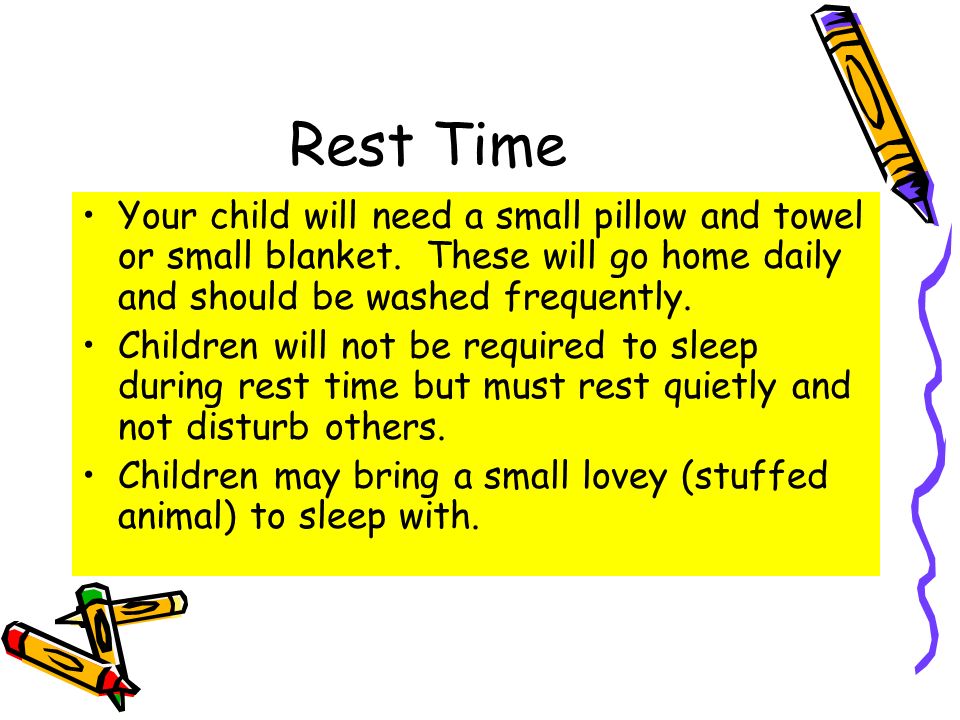 Rest Time

• Your child will need a small pillow and towel or small blanket. These will go home daily and should be washed frequently.

• Children will not be required to sleep during rest time but must rest quietly and not disturb others.

• Children may bring a small lovey (stuffed animal) to sleep with.